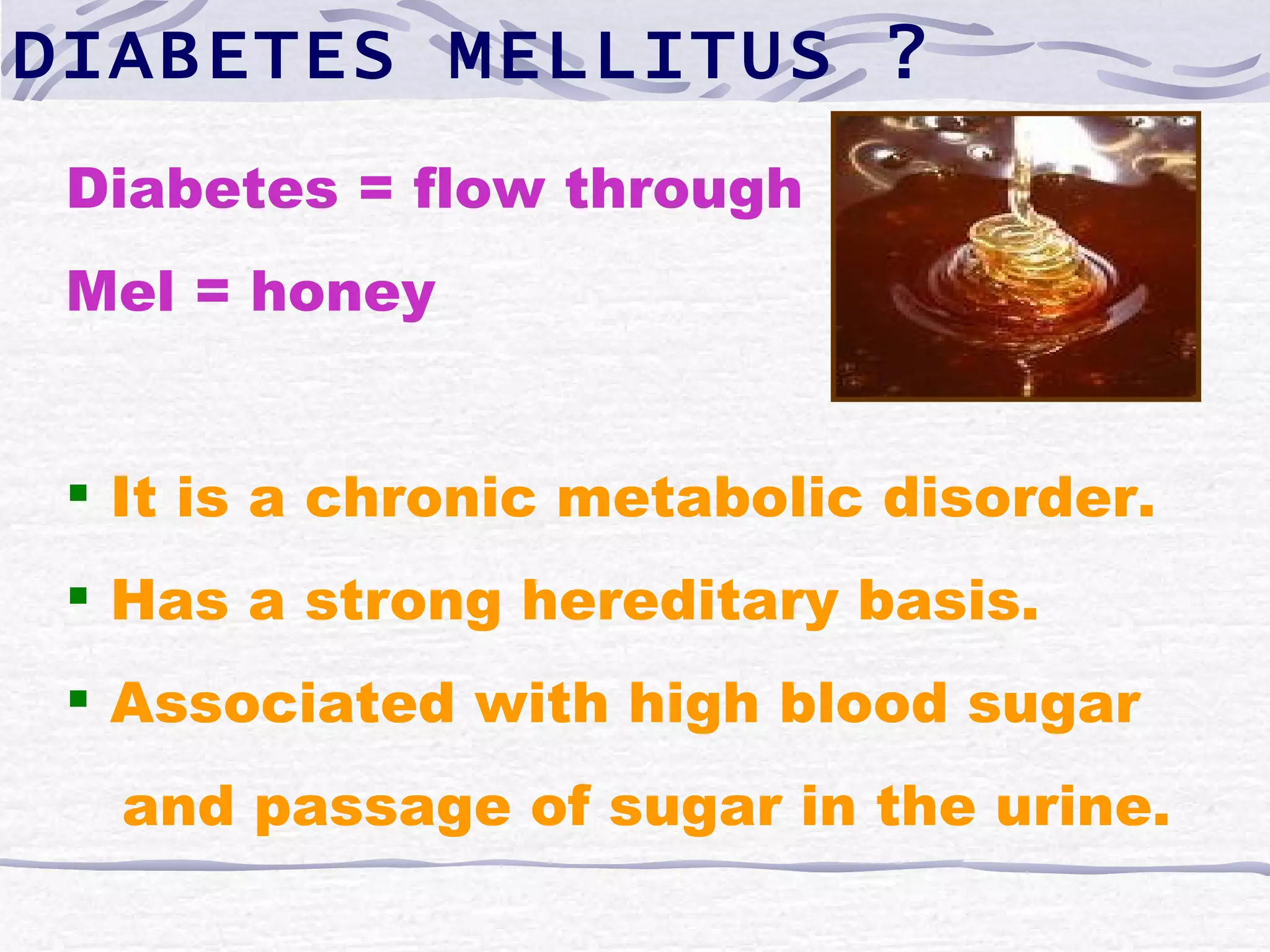 DIABETES MELLITUS ?

Diabetes = flow through

Mel = honey

▪ It is a chronic metabolic disorder.

▪ Has a strong hereditary basis.

▪ Associated with high blood sugar and passage of sugar in the urine.